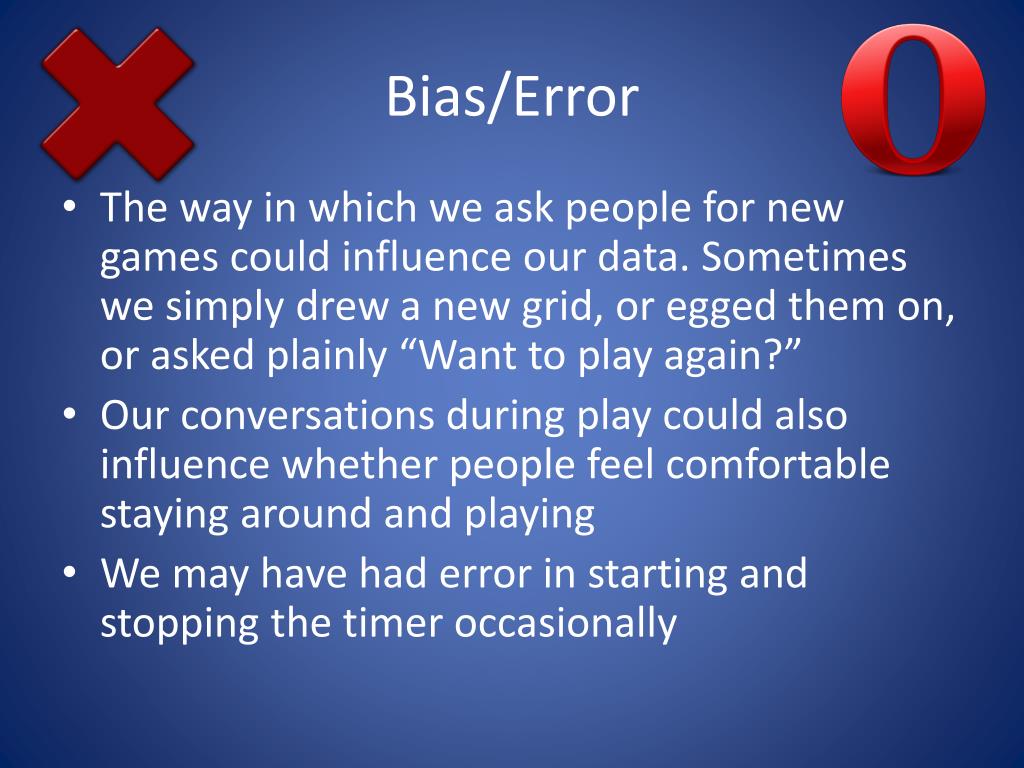 Bias/Error

• The way in which we ask people for new games could influence our data. Sometimes we simply drew a new grid, or egged them on, or asked plainly “Want to play again?”
• Our conversations during play could also influence whether people feel comfortable staying around and playing
• We may have had error in starting and stopping the timer occasionally